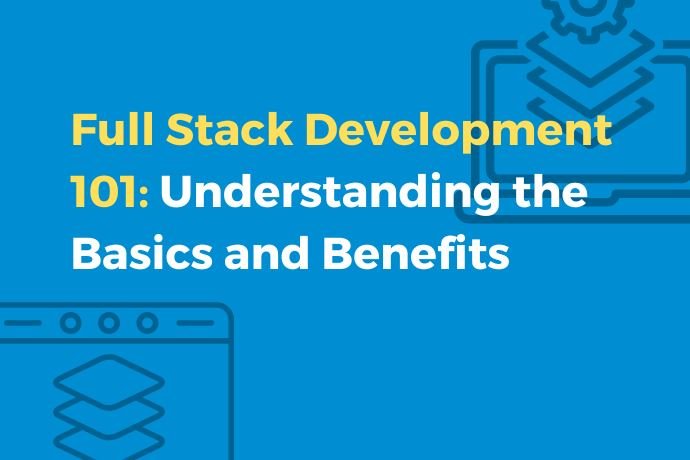 Full Stack Development 101: Understanding the Basics and Benefits